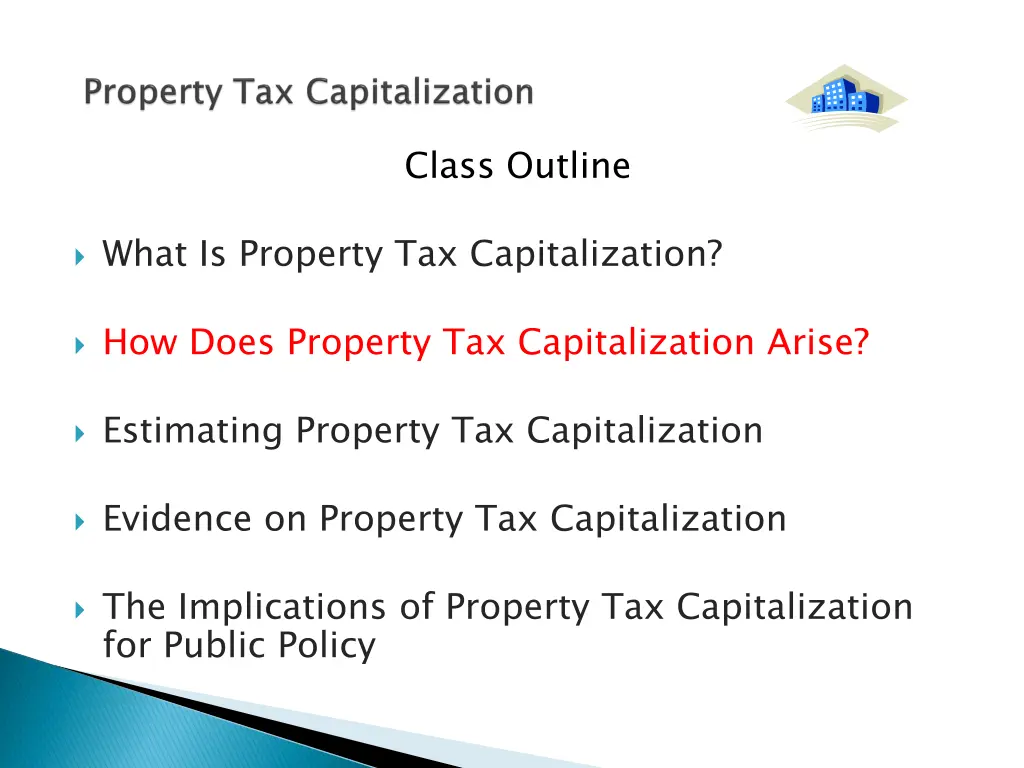 Property Tax Capitalization

Class Outline

What Is Property Tax Capitalization?

How Does Property Tax Capitalization Arise?

Estimating Property Tax Capitalization

Evidence on Property Tax Capitalization

The Implications of Property Tax Capitalization for Public Policy